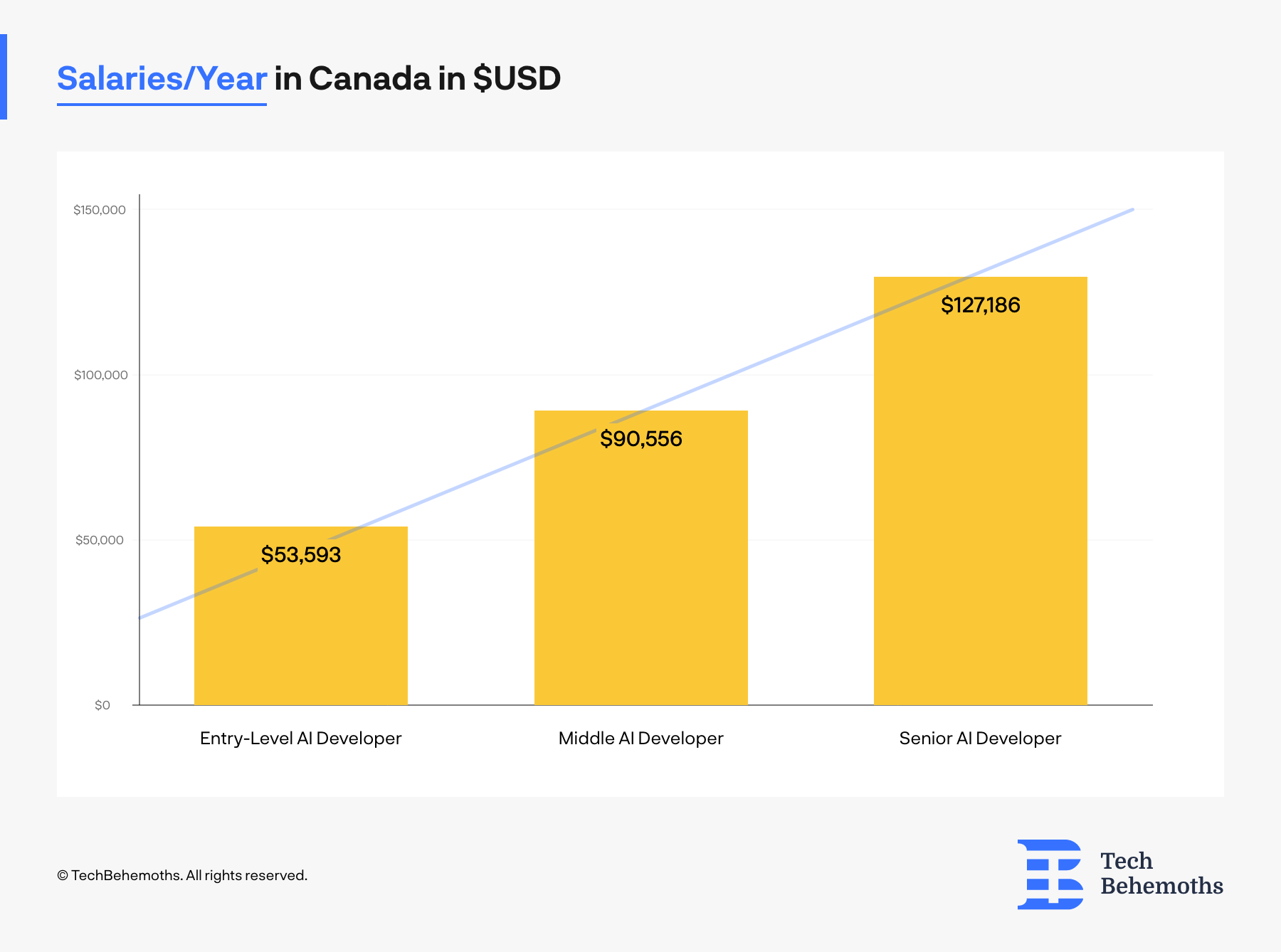 Salaries/Year in Canada in $USD

$150,000
$100,000
$50,000
$0

$53,593
$90,556
$127,186

Entry-Level AI Developer
Middle AI Developer
Senior AI Developer

© TechBehemoths. All rights reserved.

Tech Behemoths